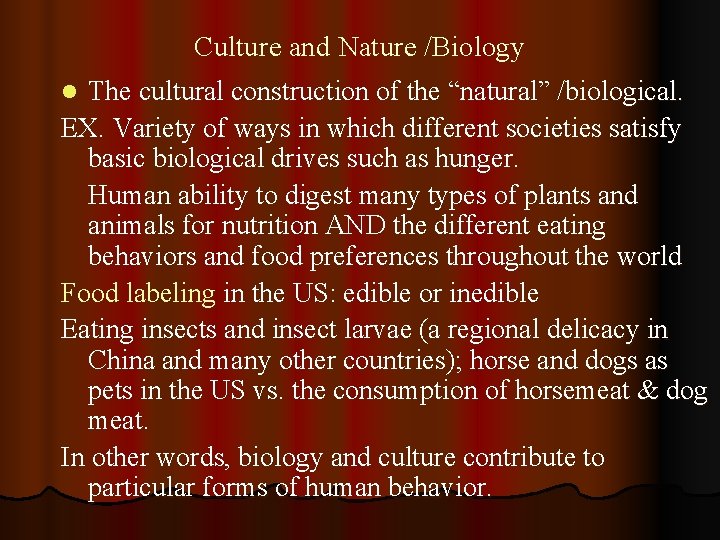 Culture and Nature /Biology

• The cultural construction of the "natural" /biological.

EX. Variety of ways in which different societies satisfy basic biological drives such as hunger.

Human ability to digest many types of plants and animals for nutrition AND the different eating behaviors and food preferences throughout the world

Food labeling in the US: edible or inedible

Eating insects and insect larvae (a regional delicacy in China and many other countries); horse and dogs as pets in the US vs. the consumption of horsemeat & dog meat.

In other words, biology and culture contribute to particular forms of human behavior.